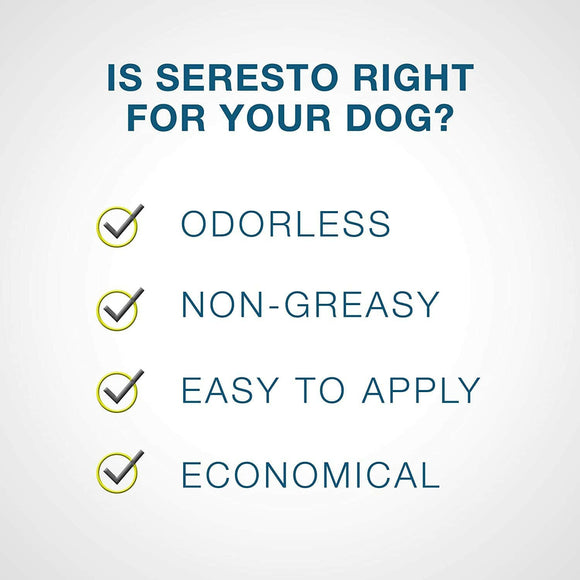 IS SERESTO RIGHT FOR YOUR DOG?

ODORLESS

NON-GREASY

EASY TO APPLY

ECONOMICAL